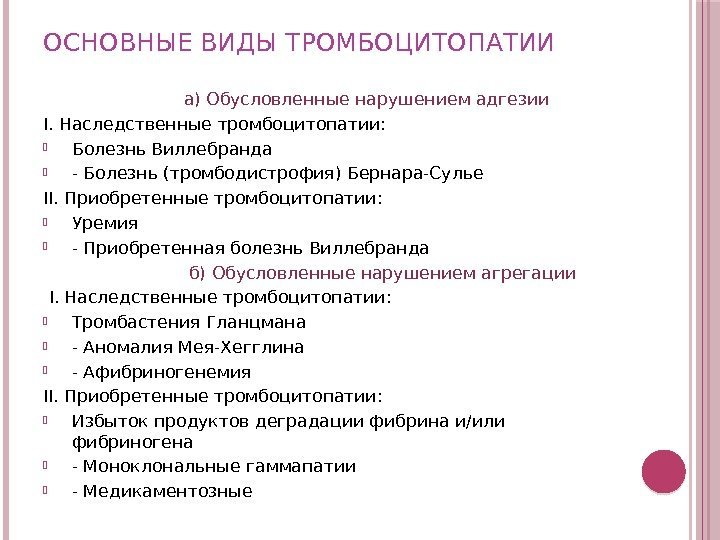 ОСНОВНЫЕ ВИДЫ ТРОМБОЦИТОПАТИИ

а) Обусловленные нарушением адгезии

I. Наследственные тромбоцитопатии:

Болезнь Виллебранда

- Болезнь (тромбодистрофия) Бернара-Сулье

II. Приобретенные тромбоцитопатии:

Уремия

- Приобретенная болезнь Виллебранда

б) Обусловленные нарушением агрегации

I. Наследственные тромбоцитопатии:

Тромбастения Гланцмана

- Аномалия Мея-Хегглина

- Афибриногенемия

II. Приобретенные тромбоцитопатии:

Избыток продуктов деградации фибрина и/или фибриногена

- Моноклональные гаммапатии

- Медикаментозные